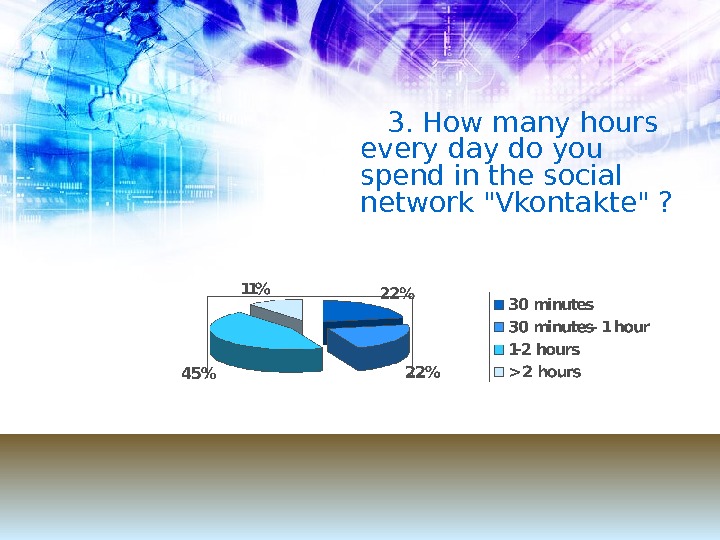 3. How many hours every day do you spend in the social network "Vkontakte" ?

11%
22%
45%
22%

30 minutes
30 minutes- 1 hour
1-2 hours
>2 hours